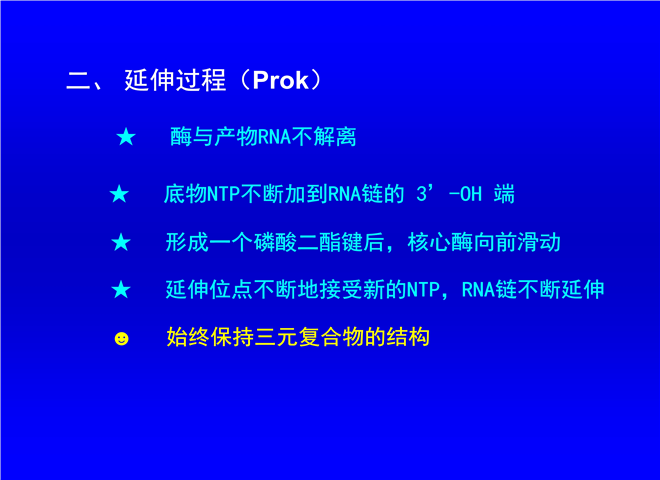 二、 延伸过程（Prok）

★ 酶与产物RNA不解离

★ 底物NTP不断加到RNA链的 3’-OH 端

★ 形成一个磷酸二酯键后，核心酶向前滑动

★ 延伸位点不断地接受新的NTP，RNA链不断延伸

☻ 始终保持三元复合物的结构